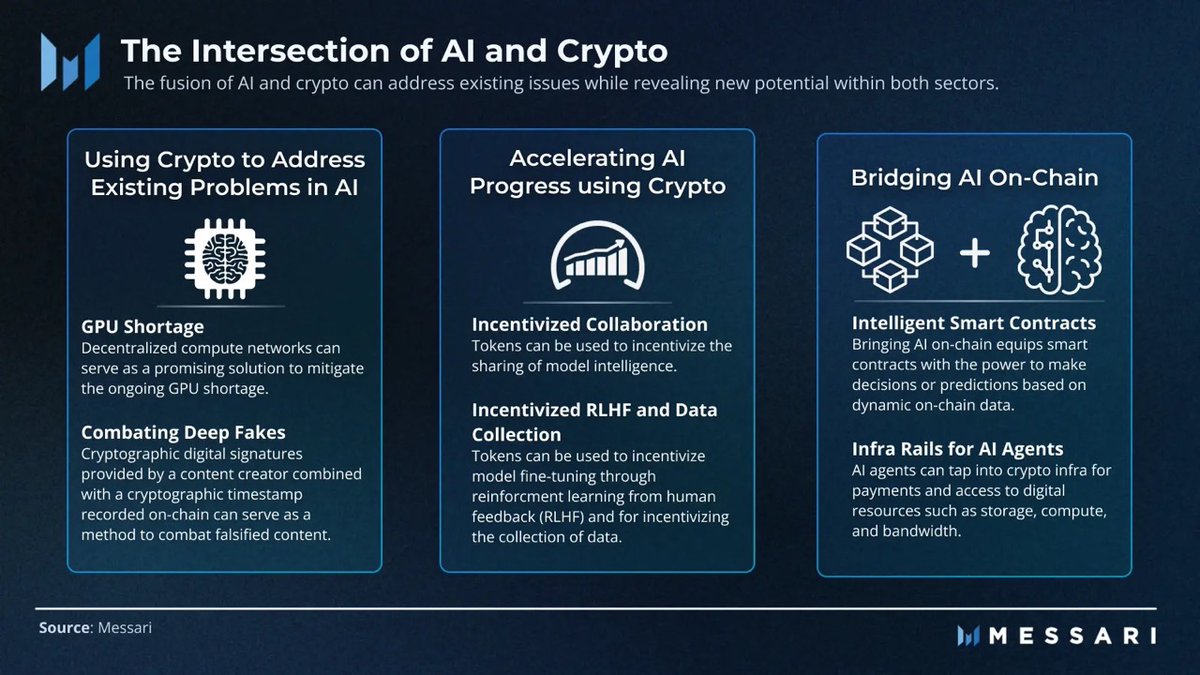 The Intersection of AI and Crypto

The fusion of AI and crypto can address existing issues while revealing new potential within both sectors.

Using Crypto to Address Existing Problems in AI

GPU Shortage
Decentralized compute networks can serve as a promising solution to mitigate the ongoing GPU shortage.

Combating Deep Fakes
Cryptographic digital signatures provided by a content creator combined with a cryptographic timestamp recorded on-chain can serve as a method to combat falsified content.

Accelerating AI Progress using Crypto

Incentivized Collaboration
Tokens can be used to incentivize the sharing of model intelligence.

Incentivized RLHF and Data Collection
Tokens can be used to incentivize model fine-tuning through reinforcment learning from human feedback (RLHF) and for incentivizing the collection of data.

Bridging AI On-Chain

Intelligent Smart Contracts
Bringing AI on-chain equips smart contracts with the power to make decisions or predictions based on dynamic on-chain data.

Infra Rails for AI Agents
AI agents can tap into crypto infra for payments and access to digital resources such as storage, compute, and bandwidth.

Source: Messari

MESSARI